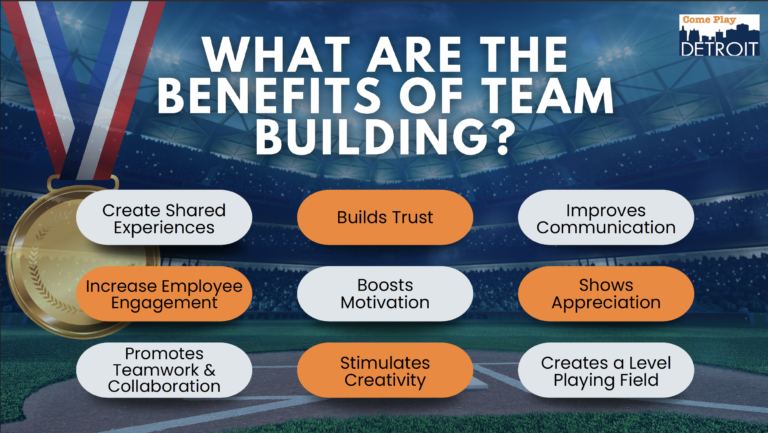 Come Play
DETROIT

WHAT ARE THE BENEFITS OF TEAM BUILDING?

Create Shared Experiences

Builds Trust

Improves Communication

Increase Employee Engagement

Boosts Motivation

Shows Appreciation

Promotes Teamwork & Collaboration

Stimulates Creativity

Creates a Level Playing Field